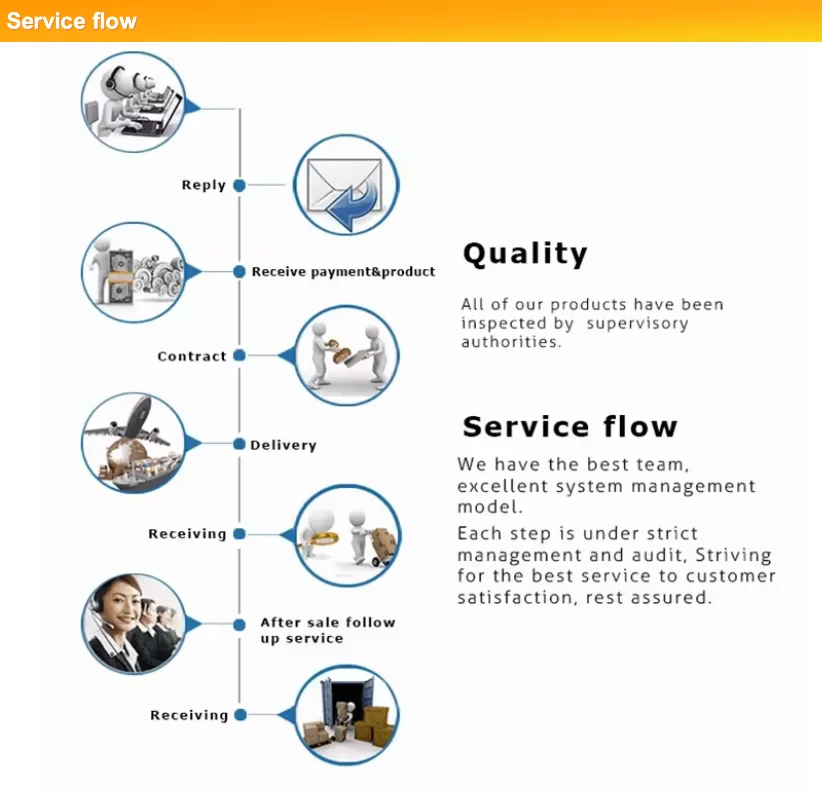 Service flow

Reply

Receive payment&product

Contract

Delivery

Receiving

After sale follow up service

Receiving

Quality

All of our products have been inspected by supervisory authorities.

Service flow

We have the best team, excellent system management model.

Each step is under strict management and audit, Striving for the best service to customer satisfaction, rest assured.